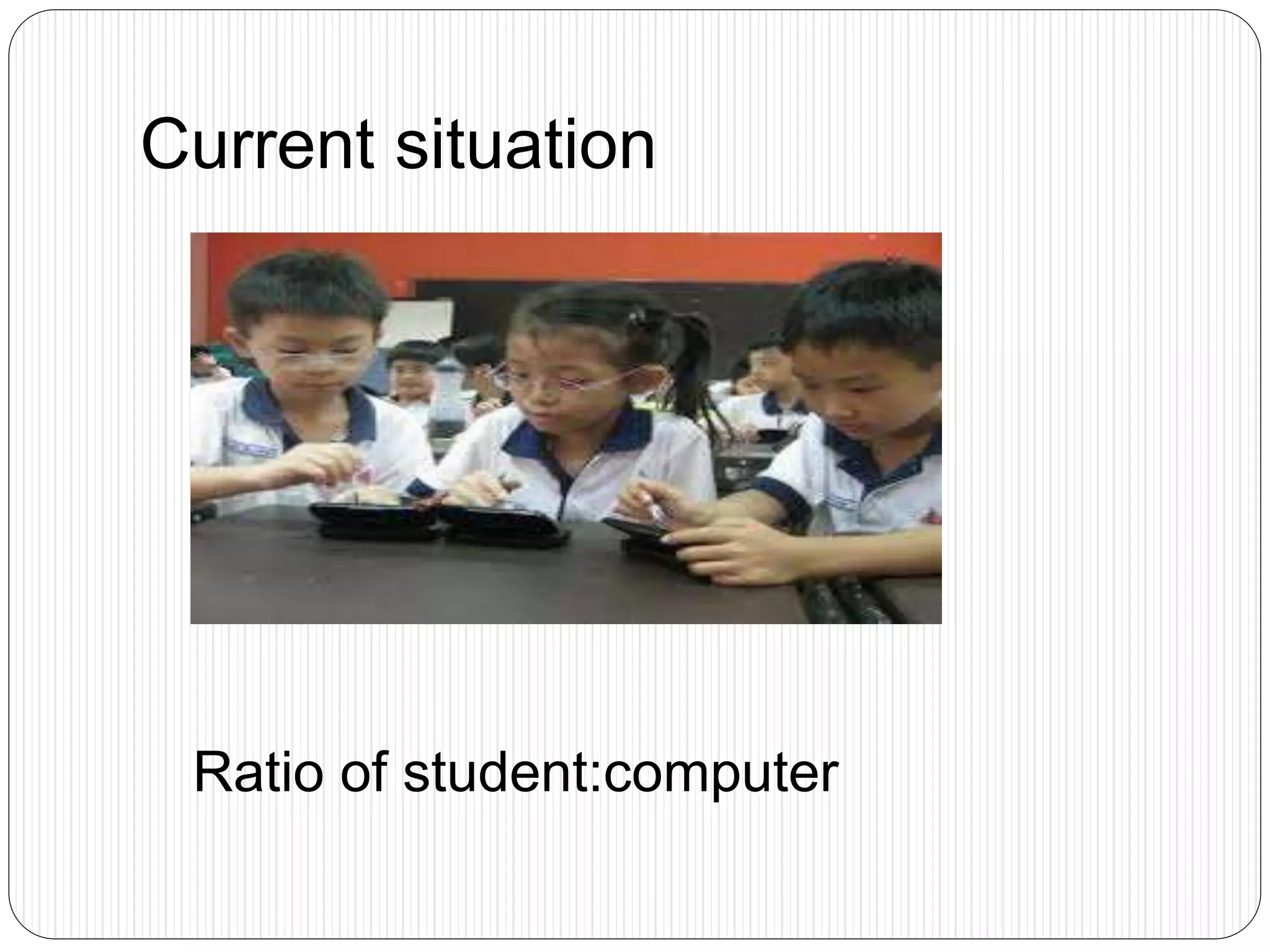 Current situation

Ratio of student:computer